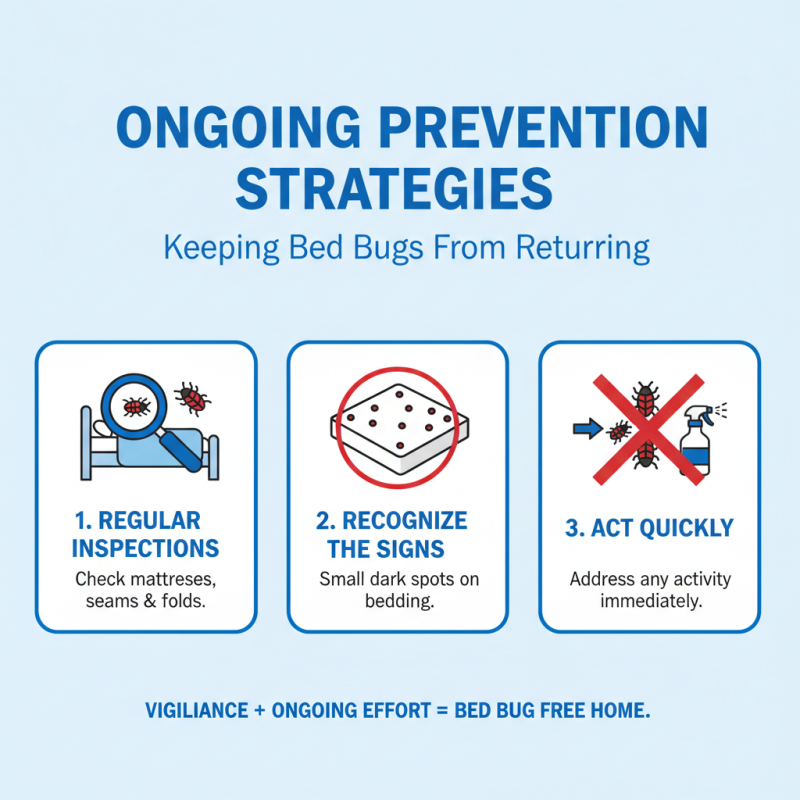 ONGOING PREVENTION STRATEGIES

Keeping Bed Bugs From Returring

1. REGULAR INSPECTIONS

Check mattreses, seams & folds.

2. RECOGNIZE THE SIGNS

Small dark spots on bedding.

3. ACT QUICKLY

Address any activity immediately.

VIGILIANCE + ONGOING EFFORT = BED BUG FREE HOME.